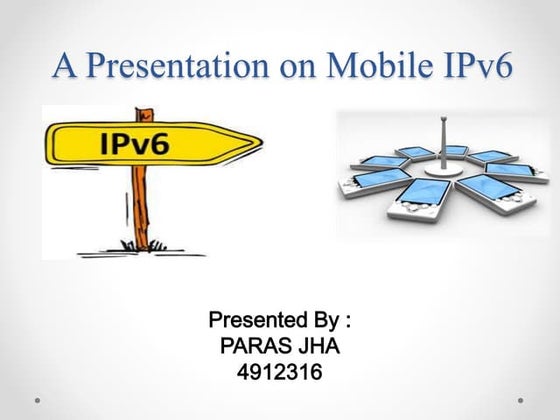 A Presentation on Mobile IPv6

IPv6

Presented By :
PARAS JHA
4912316